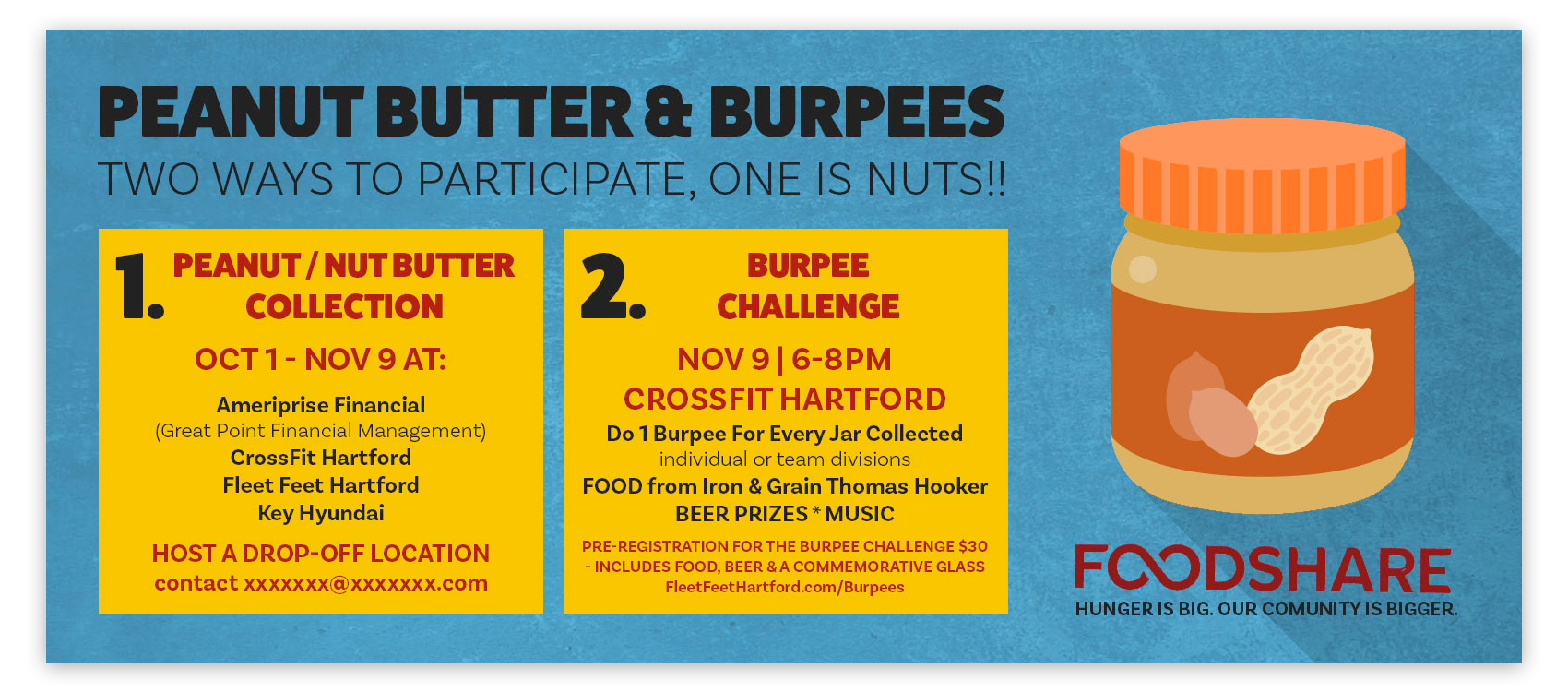 PEANUT BUTTER & BURPEES
TWO WAYS TO PARTICIPATE, ONE IS NUTS!!

1. PEANUT / NUT BUTTER COLLECTION

OCT 1 - NOV 9 AT:

Ameriprise Financial
(Great Point Financial Management)
CrossFit Hartford
Fleet Feet Hartford
Key Hyundai

HOST A DROP-OFF LOCATION
contact xxxxxxx@xxxxxxx.com

2. BURPEE CHALLENGE

NOV 9 | 6-8PM
CROSSFIT HARTFORD
Do 1 Burpee For Every Jar Collected
individual or team divisions
FOOD from Iron & Grain Thomas Hooker
BEER PRIZES * MUSIC

PRE-REGISTRATION FOR THE BURPEE CHALLENGE $30 - INCLUDES FOOD, BEER & A COMMEMORATIVE GLASS
FleetFeetHartford.com/Burpees

FOODSHARE
HUNGER IS BIG. OUR COMUNITY IS BIGGER.